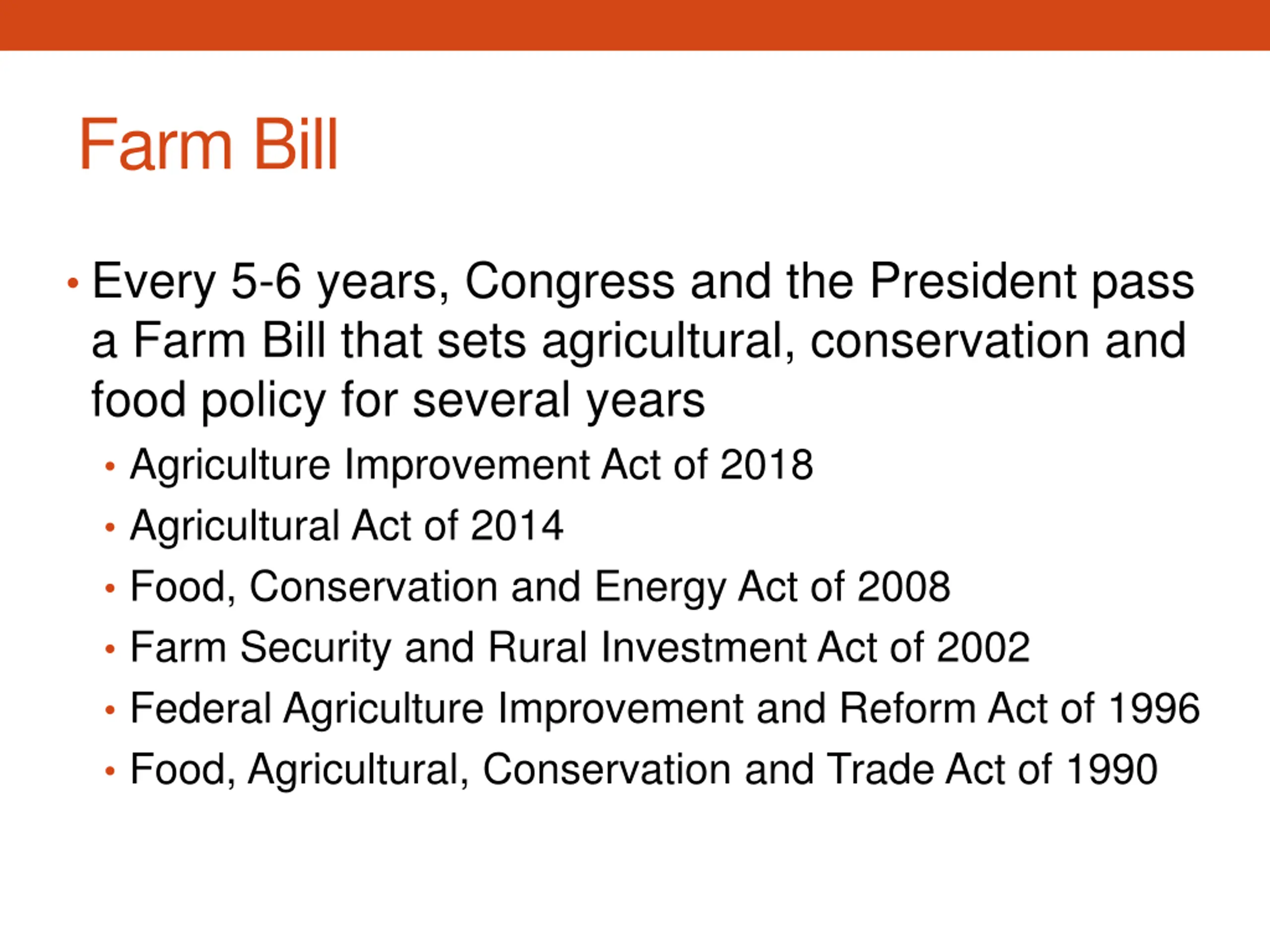 Farm Bill

• Every 5-6 years, Congress and the President pass a Farm Bill that sets agricultural, conservation and food policy for several years
  • Agriculture Improvement Act of 2018
  • Agricultural Act of 2014
  • Food, Conservation and Energy Act of 2008
  • Farm Security and Rural Investment Act of 2002
  • Federal Agriculture Improvement and Reform Act of 1996
  • Food, Agricultural, Conservation and Trade Act of 1990